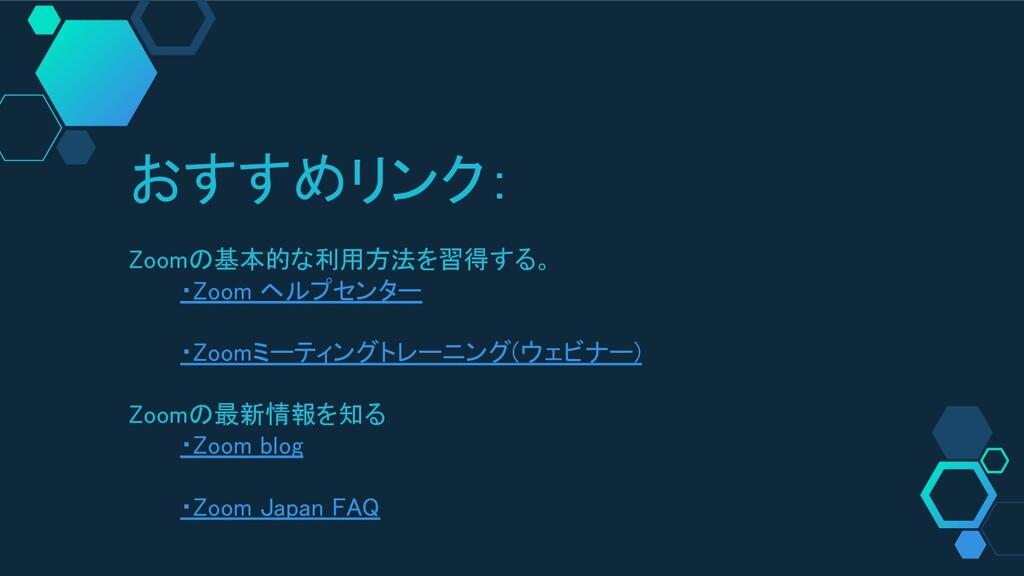 おすすめリンク:

Zoomの基本的な利用方法を習得する。
・Zoom ヘルプセンター

・Zoomミーティングトレーニング(ウェビナー)

Zoomの最新情報を知る
・Zoom blog

・Zoom Japan FAQ